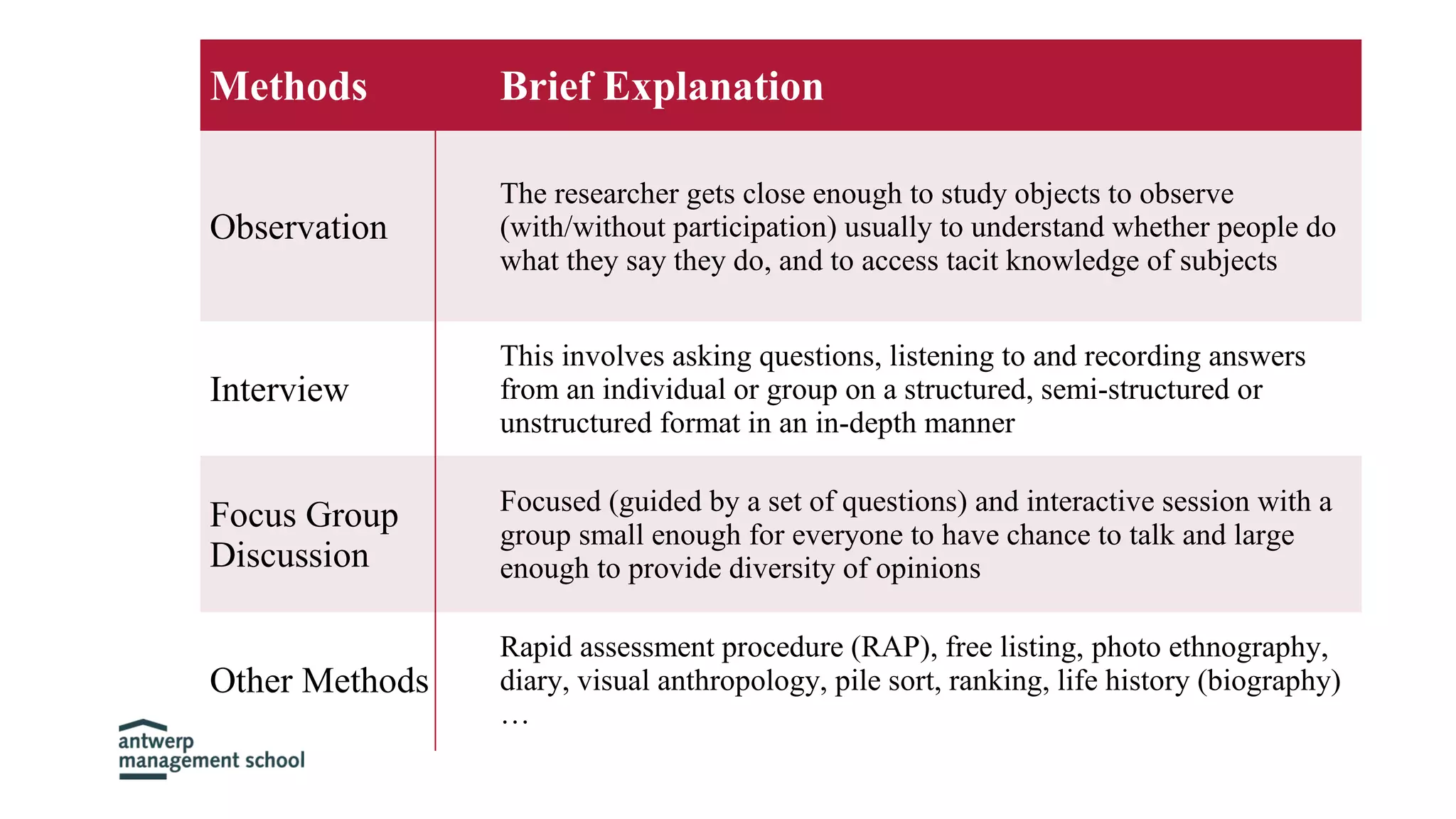 | Methods | Brief Explanation |
|---|---|
| Observation | The researcher gets close enough to study objects to observe (with/without participation) usually to understand whether people do what they say they do, and to access tacit knowledge of subjects |
| Interview | This involves asking questions, listening to and recording answers from an individual or group on a structured, semi-structured or unstructured format in an in-depth manner |
| Focus Group Discussion | Focused (guided by a set of questions) and interactive session with a group small enough for everyone to have chance to talk and large enough to provide diversity of opinions |
| Other Methods | Rapid assessment procedure (RAP), free listing, photo ethnography, diary, visual anthropology, pile sort, ranking, life history (biography) … |

antwerp management school